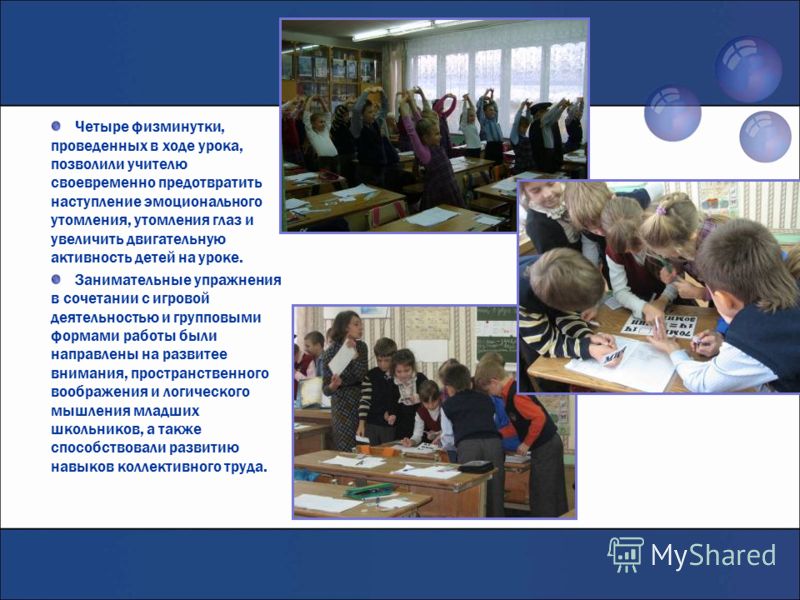 Четыре физминутки, проведенных в ходе урока, позволили учителю своевременно предотвратить наступление эмоционального утомления, утомления глаз и увеличить двигательную активность детей на уроке.

Занимательные упражнения в сочетании с игровой деятельностью и групповыми формами работы были направлены на развитее внимания, пространственного воображения и логического мышления младших школьников, а также способствовали развитию навыков коллективного труда.

MyShared